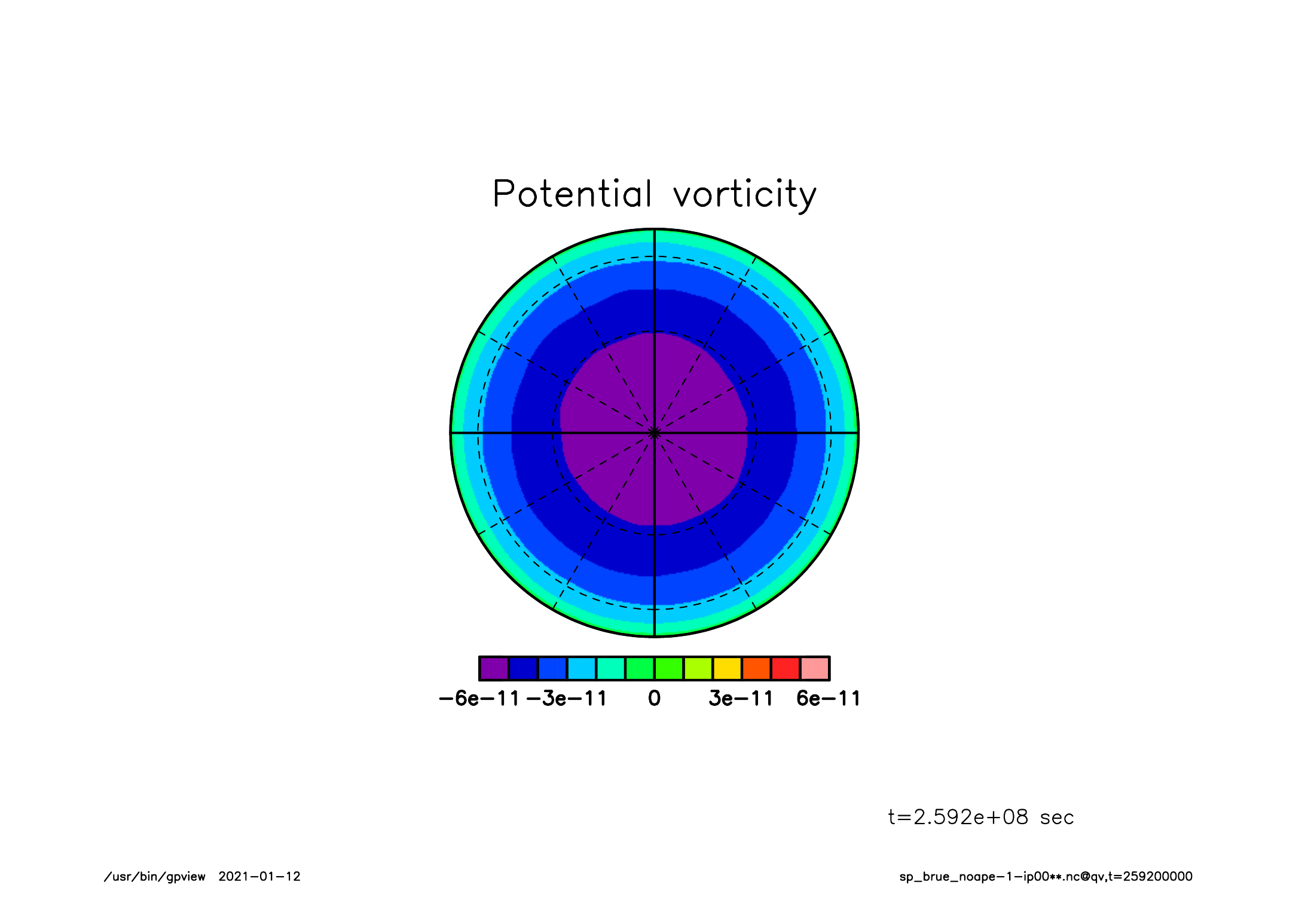 Potential vorticity

−6e−11 −3e−11 0 3e−11 6e−11

t=2.592e+08 sec

/usr/bin/gpview 2021−01−12

sp_brue_noape−1−ip00**.nc@qv,t=259200000